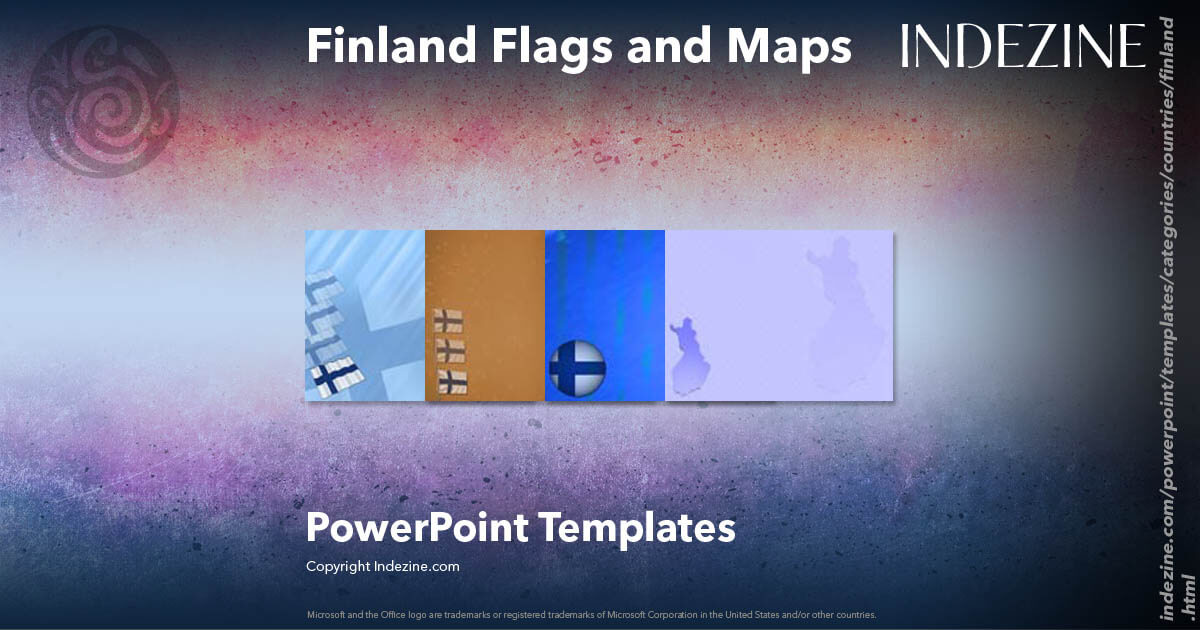 Finland Flags and Maps

INDEZINE

PowerPoint Templates

Copyright Indezine.com

Microsoft and the Office logo are trademarks or registered trademarks of Microsoft Corporation in the United States and/or other countries.

indezine.com/powerpoint/templates/categories/countries/finland.html